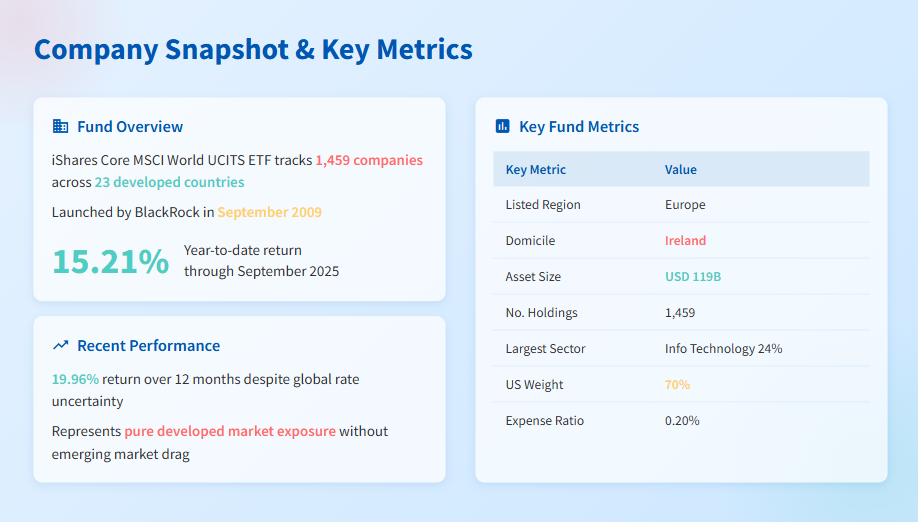 Company Snapshot & Key Metrics

Fund Overview

iShares Core MSCI World UCITS ETF tracks 1,459 companies across 23 developed countries

Launched by BlackRock in September 2009

15.21% Year-to-date return through September 2025

Recent Performance

19.96% return over 12 months despite global rate uncertainty

Represents pure developed market exposure without emerging market drag

Key Fund Metrics

| Key Metric | Value |
|---|---|
| Listed Region | Europe |
| Domicile | Ireland |
| Asset Size | USD 119B |
| No. Holdings | 1,459 |
| Largest Sector | Info Technology 24% |
| US Weight | 70% |
| Expense Ratio | 0.20% |